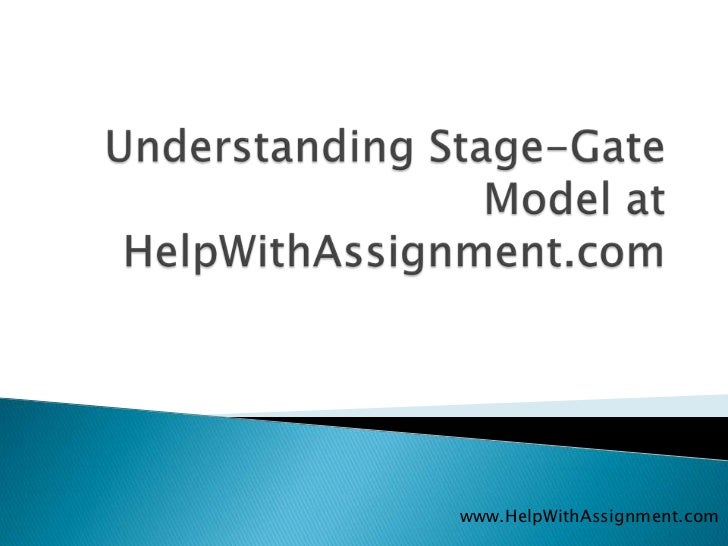 Understanding Stage-Gate Model at HelpWithAssignment.com

www.HelpWithAssignment.com